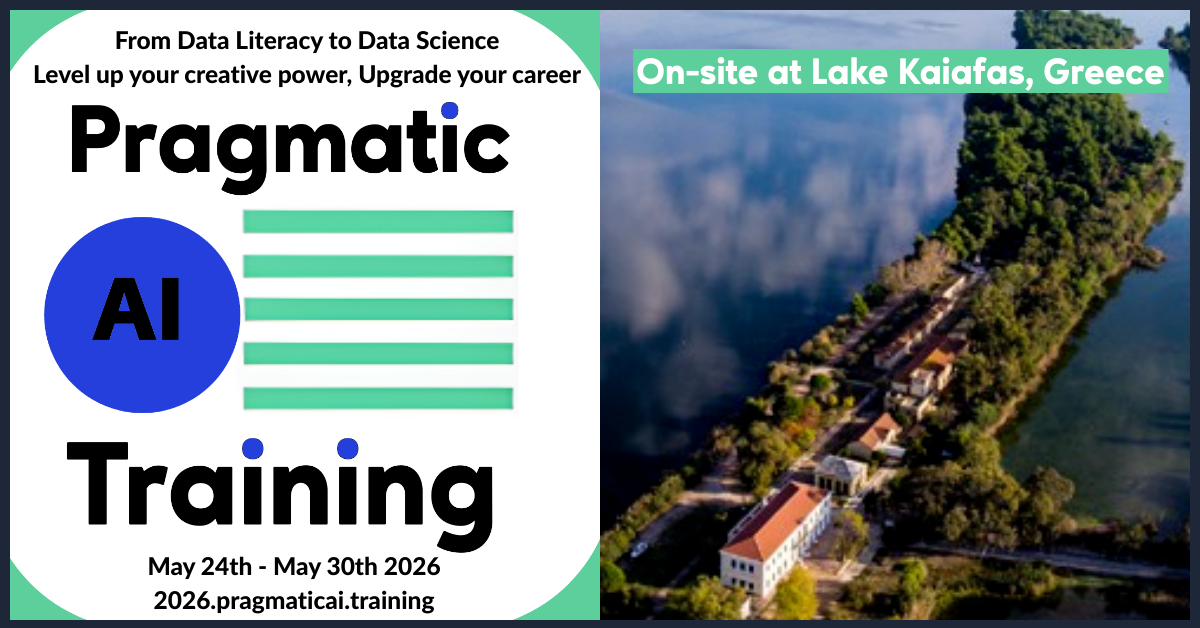 From Data Literacy to Data Science
Level up your creative power, Upgrade your career

Pragmatic

AI

Training

May 24th - May 30th 2026
2026.pragmaticai.training

On-site at Lake Kaiafas, Greece